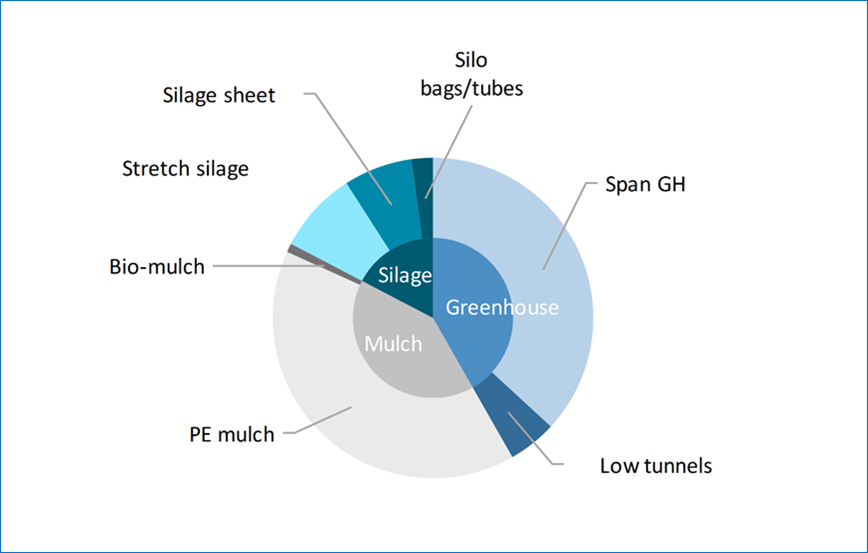 Silo bags/tubes

Silage sheet

Stretch silage

Span GH

Bio-mulch

Silage

Greenhouse

Mulch

PE mulch

Low tunnels